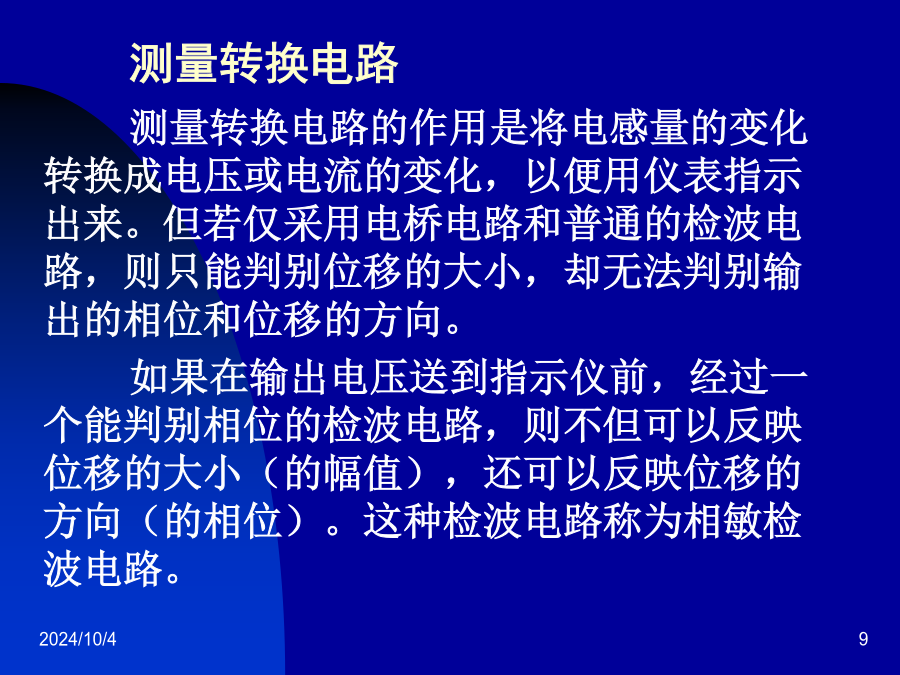 测量转换电路

测量转换电路的作用是将电感量的变化转换成电压或电流的变化，以便用仪表指示出来。但若仅采用电桥电路和普通的检波电路，则只能判别位移的大小，却无法判别输出的相位和位移的方向。

如果在输出电压送到指示仪前，经过一个能判别相位的检波电路，则不但可以反映位移的大小（的幅值），还可以反映位移的方向（的相位）。这种检波电路称为相敏检波电路。

2024/10/4

9